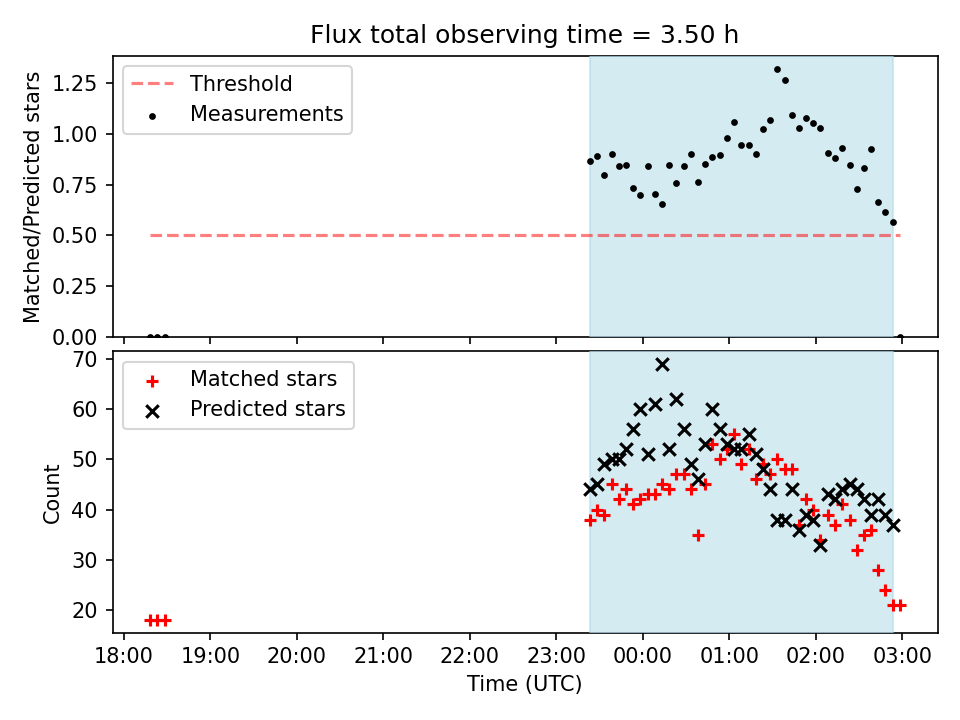 Flux total observing time = 3.50 h

Threshold
Measurements

Matched/Predicted stars

1.25
1.00
0.75
0.50
0.25
0.00

Matched stars
Predicted stars

Count

70
60
50
40
30
20

18:00 19:00 20:00 21:00 22:00 23:00 00:00 01:00 02:00 03:00

Time (UTC)